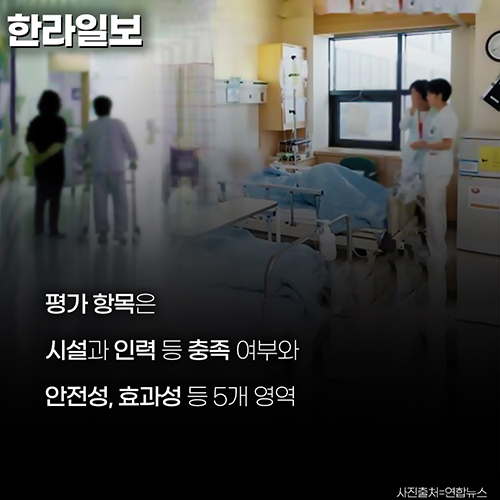 한라일보

평가 항목은

시설과 인력 등 충족 여부와

안전성, 효과성 등 5개 영역

사진출처=연합뉴스